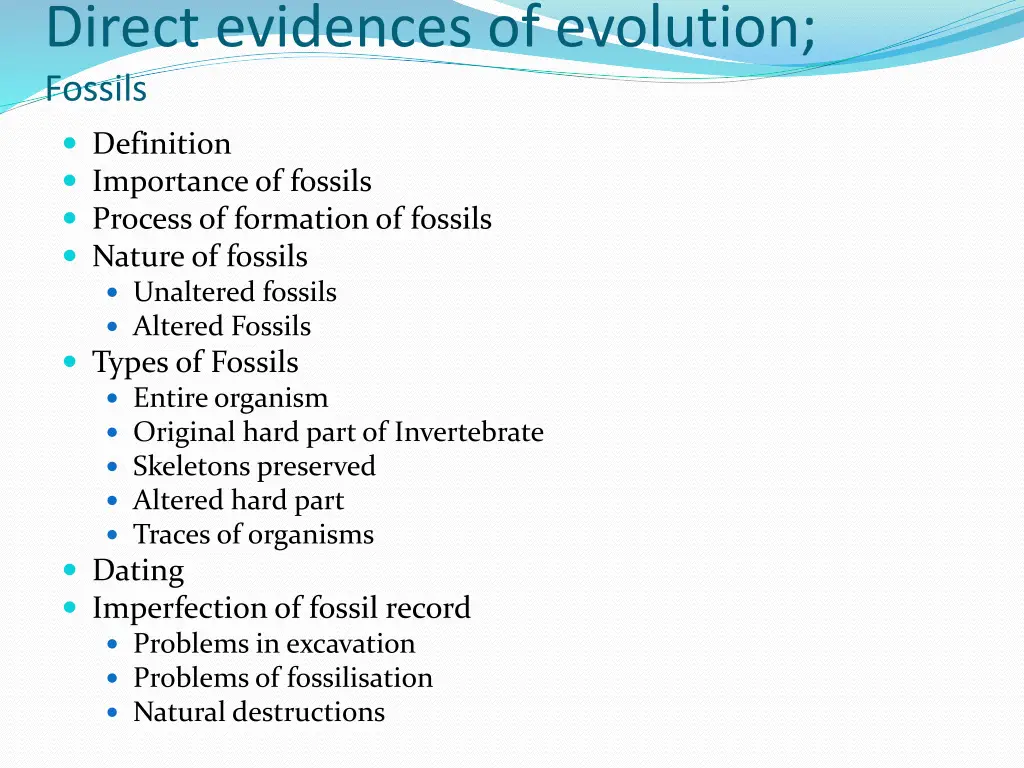 Direct evidences of evolution;
Fossils

- Definition
- Importance of fossils
- Process of formation of fossils
- Nature of fossils
  - Unaltered fossils
  - Altered Fossils
- Types of Fossils
  - Entire organism
  - Original hard part of Invertebrate
  - Skeletons preserved
  - Altered hard part
  - Traces of organisms
- Dating
- Imperfection of fossil record
  - Problems in excavation
  - Problems of fossilisation
  - Natural destructions